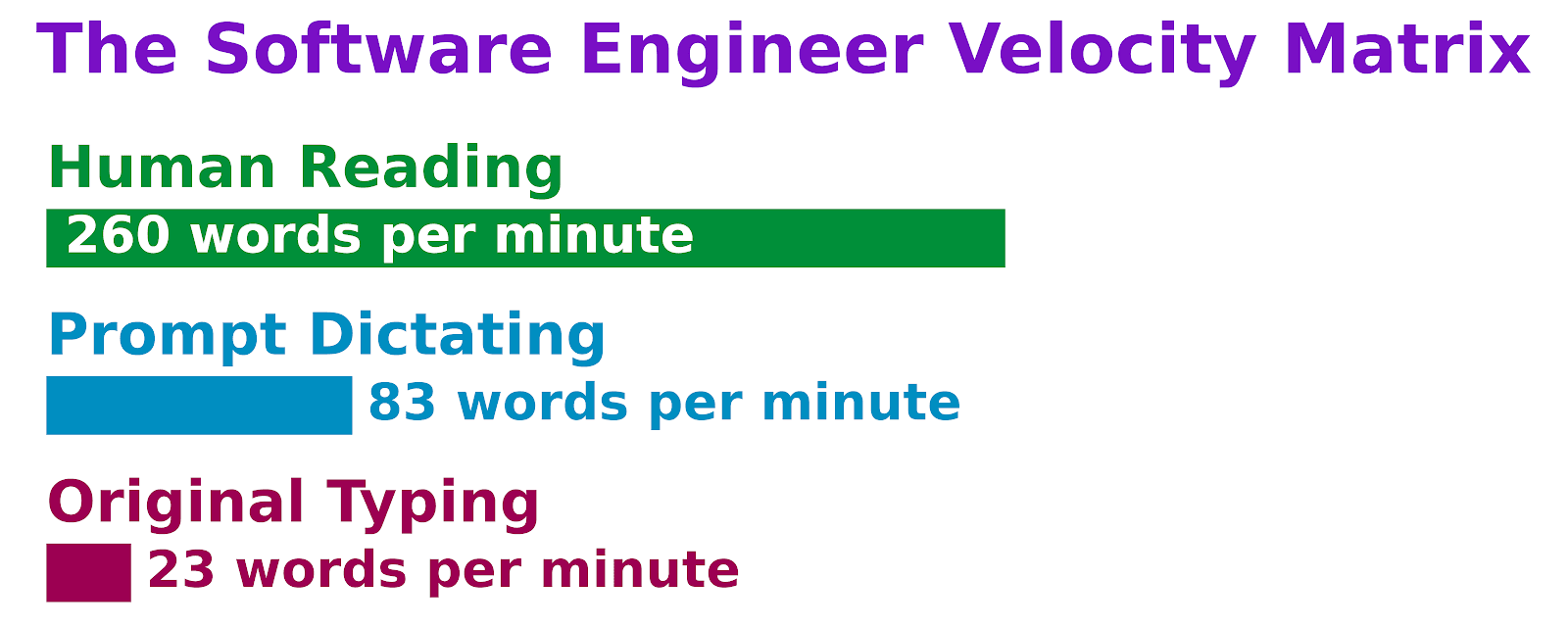 The Software Engineer Velocity Matrix

Human Reading
260 words per minute

Prompt Dictating
83 words per minute

Original Typing
23 words per minute